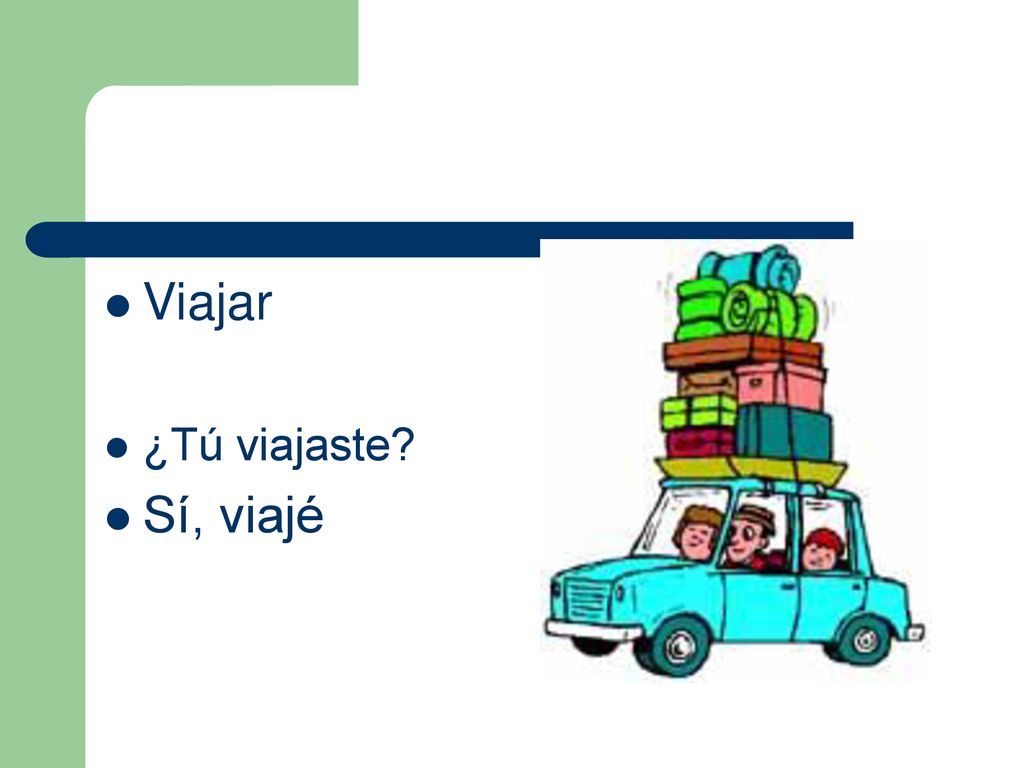 Viajar

¿Tú viajaste?

Sí, viajé